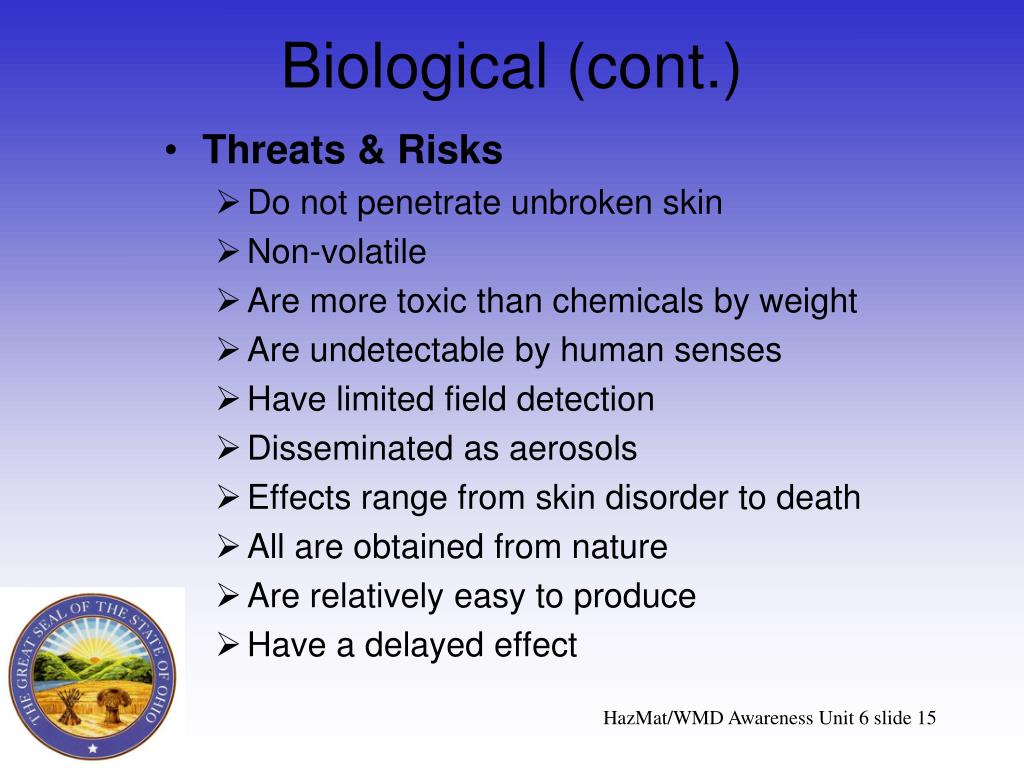 Biological (cont.)

• Threats & Risks
➢ Do not penetrate unbroken skin
➢ Non-volatile
➢ Are more toxic than chemicals by weight
➢ Are undetectable by human senses
➢ Have limited field detection
➢ Disseminated as aerosols
➢ Effects range from skin disorder to death
➢ All are obtained from nature
➢ Are relatively easy to produce
➢ Have a delayed effect

THE GREAT SEAL OF THE STATE OF OHIO

HazMat/WMD Awareness Unit 6 slide 15